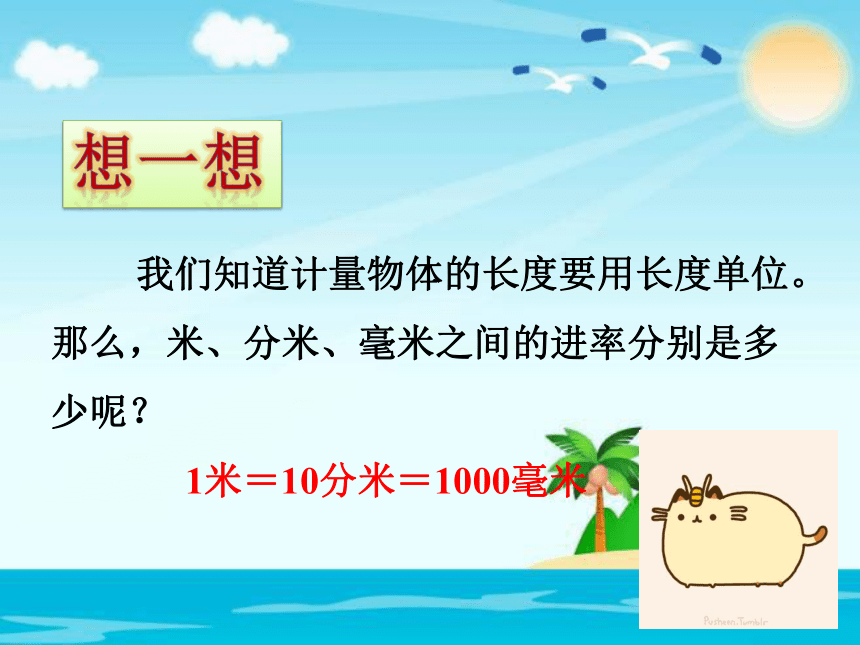 想一想

我们知道计量物体的长度要用长度单位。那么，米、分米、毫米之间的进率分别是多少呢？

1米＝10分米＝1000毫米

Pusheen.Tumblr